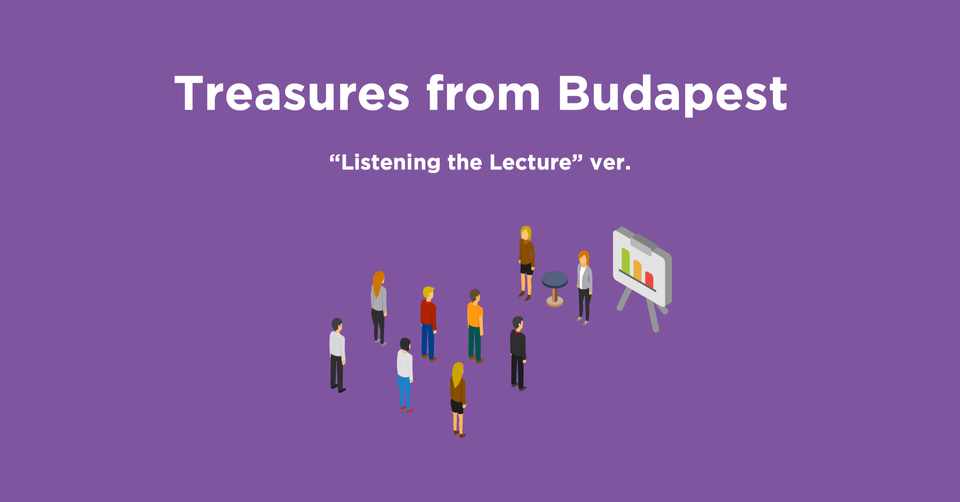 Treasures from Budapest

“Listening the Lecture” ver.